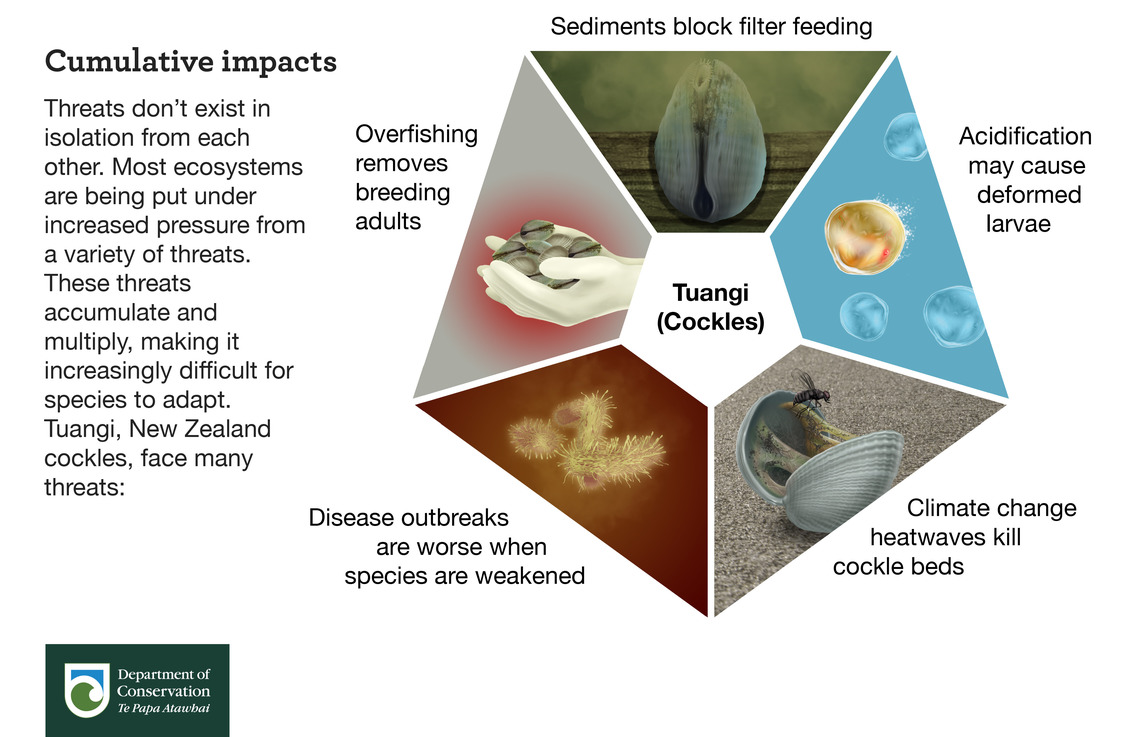 Cumulative impacts

Threats don't exist in isolation from each other. Most ecosystems are being put under increased pressure from a variety of threats. These threats accumulate and multiply, making it increasingly difficult for species to adapt. Tuangi, New Zealand cockles, face many threats:

Sediments block filter feeding

Overfishing removes breeding adults

Acidification may cause deformed larvae

Tuangi (Cockles)

Disease outbreaks are worse when species are weakened

Climate change heatwaves kill cockle beds

Department of Conservation
Te Papa Atawbai